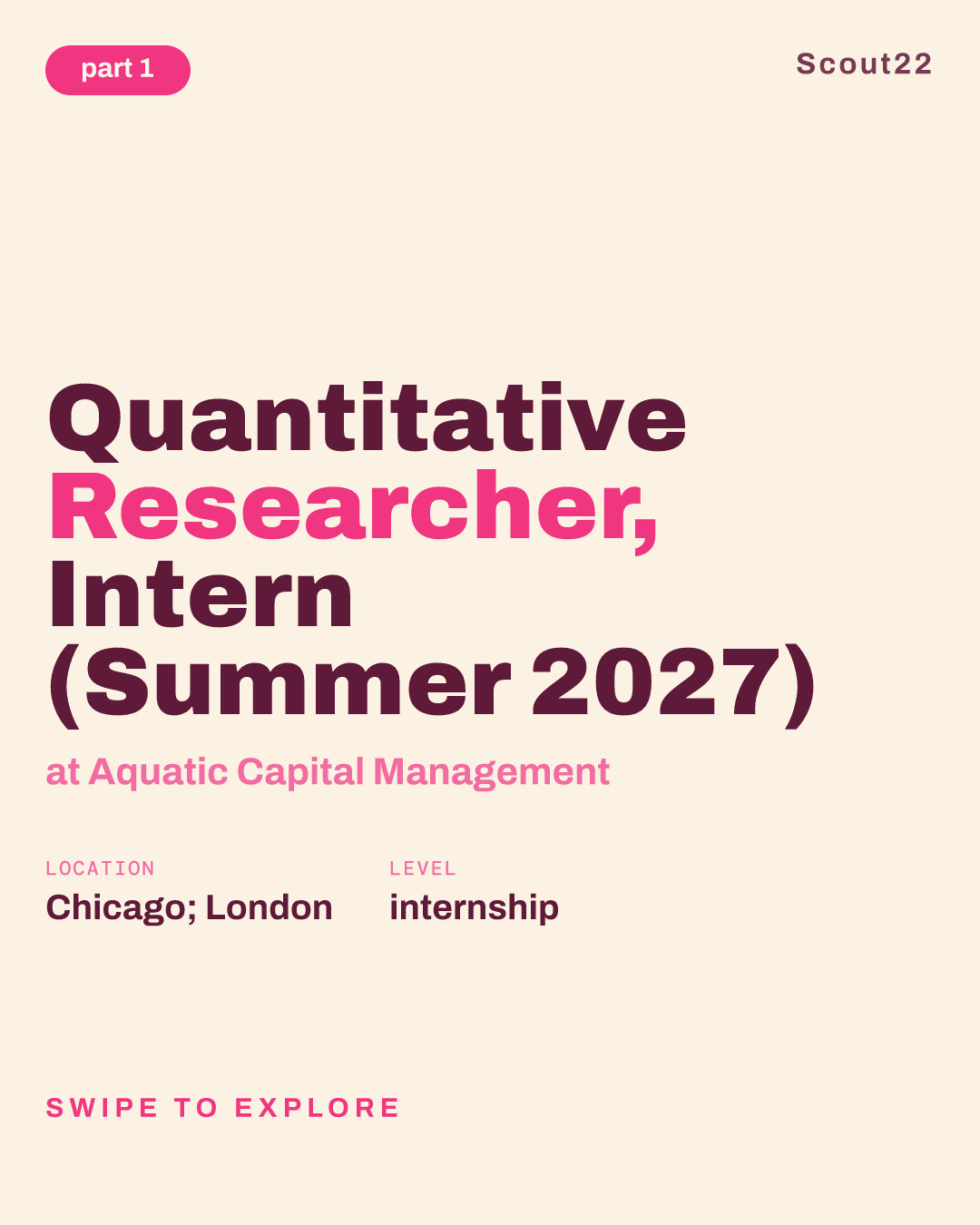 part 1

Scout22

Quantitative Researcher, Intern (Summer 2027)

at Aquatic Capital Management

LOCATION
Chicago; London

LEVEL
internship

SWIPE TO EXPLORE